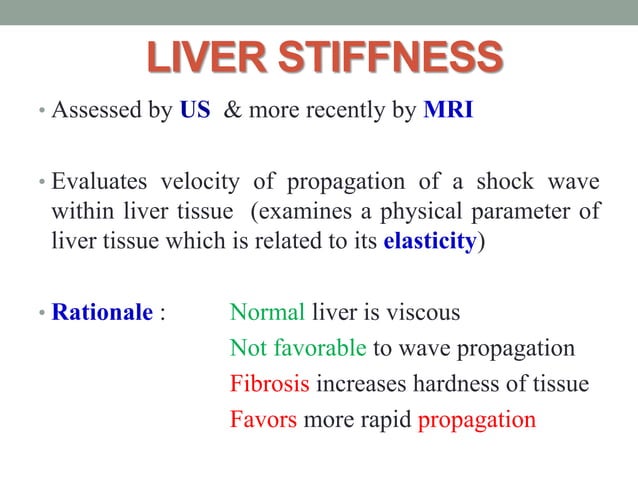 LIVER STIFFNESS

• Assessed by US & more recently by MRI

• Evaluates velocity of propagation of a shock wave within liver tissue (examines a physical parameter of liver tissue which is related to its elasticity)

• Rationale : Normal liver is viscous
Not favorable to wave propagation
Fibrosis increases hardness of tissue
Favors more rapid propagation